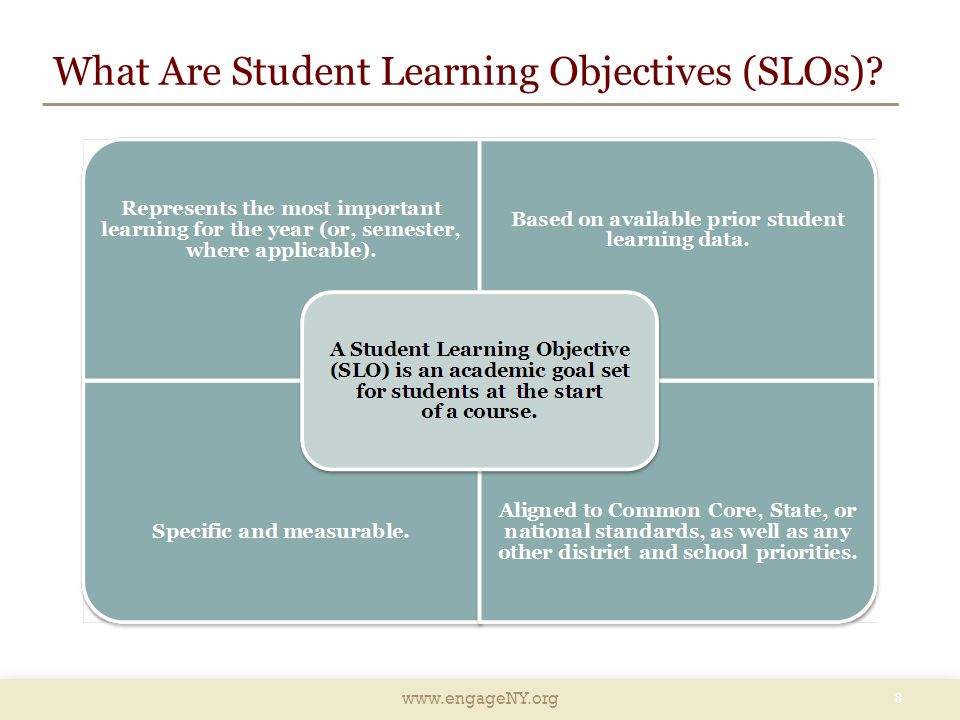 What Are Student Learning Objectives (SLOs)?

Represents the most important learning for the year (or, semester, where applicable).

Based on available prior student learning data.

A Student Learning Objective (SLO) is an academic goal set for students at the start of a course.

Specific and measurable.

Aligned to Common Core, State, or national standards, as well as any other district and school priorities.

www.engageNY.org

8